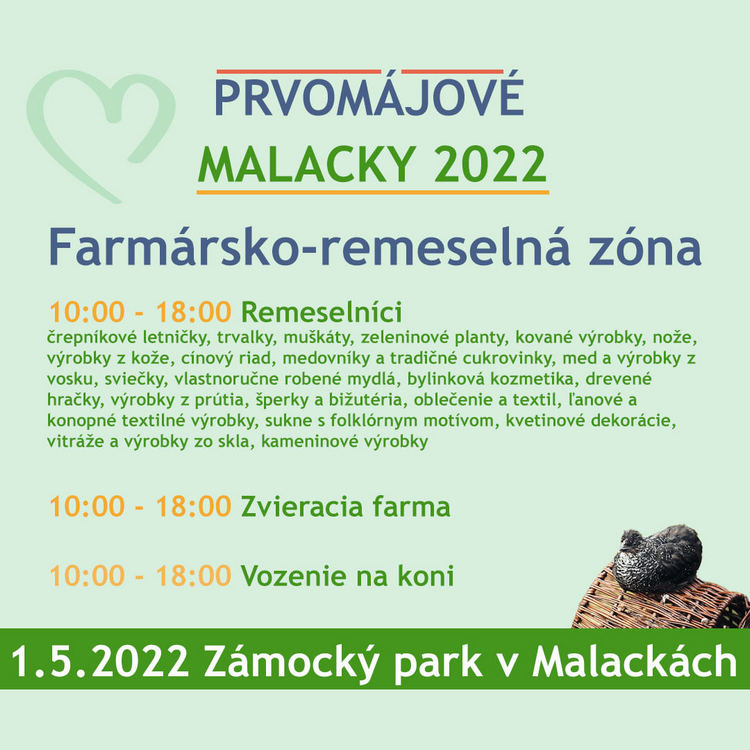 PRVOMÁJOVÉ
MALACKY 2022

Farmársko-remeselná zóna

10:00 - 18:00 Remeselníci
črepníkové letničky, trvalky, muškáty, zeleninové planty, kované výrobky, nože, výrobky z kože, cínový riad, medovníky a tradičné cukrovinky, med a výrobky z vosku, sviečky, vlastnoručne robené mydlá, bylinková kozmetika, drevené hračky, výrobky z prútia, šperky a bižutéria, oblečenie a textil, ľanové a konopné textilné výrobky, sukne s folklórnym motívom, kvetinové dekorácie, vitráže a výrobky zo skla, kameninové výrobky

10:00 - 18:00 Zvieracia farma

10:00 - 18:00 Vozenie na koni

1.5.2022 Zámocký park v Malackách